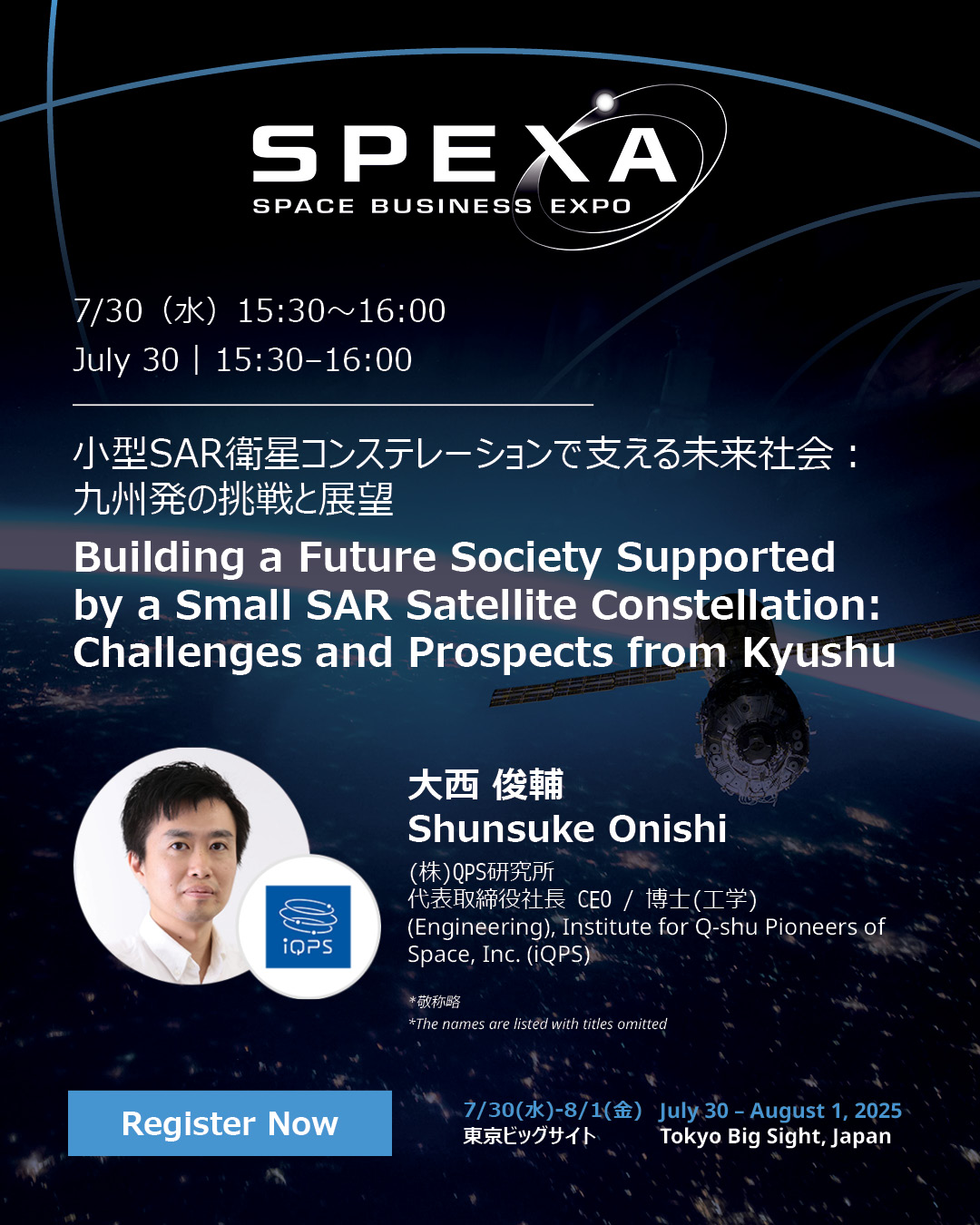 SPEXA
SPACE BUSINESS EXPO

7/30（水）15:30～16:00
July 30 | 15:30–16:00

小型SAR衛星コンステレーションで支える未来社会：九州発の挑戦と展望

Building a Future Society Supported by a Small SAR Satellite Constellation: Challenges and Prospects from Kyushu

iQPS

大西 俊輔
Shunsuke Onishi
(株)QPS研究所
代表取締役社長 CEO / 博士(工学)
(Engineering), Institute for Q-shu Pioneers of Space, Inc. (iQPS)

*敬称略
*The names are listed with titles omitted

Register Now

7/30(水)-8/1(金)
東京ビッグサイト

July 30 – August 1, 2025
Tokyo Big Sight, Japan